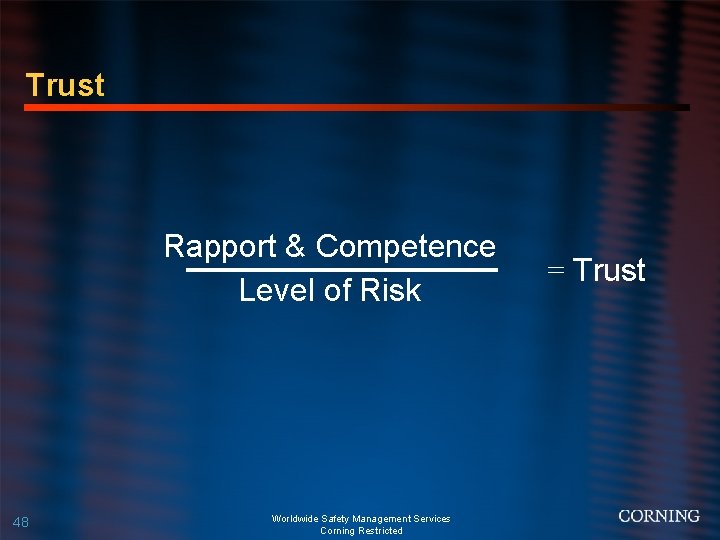 Trust

$\frac{\text{Rapport \& Competence}}{\text{Level of Risk}} = \text{Trust}$

48

Worldwide Safety Management Services
Corning Restricted

CORNING